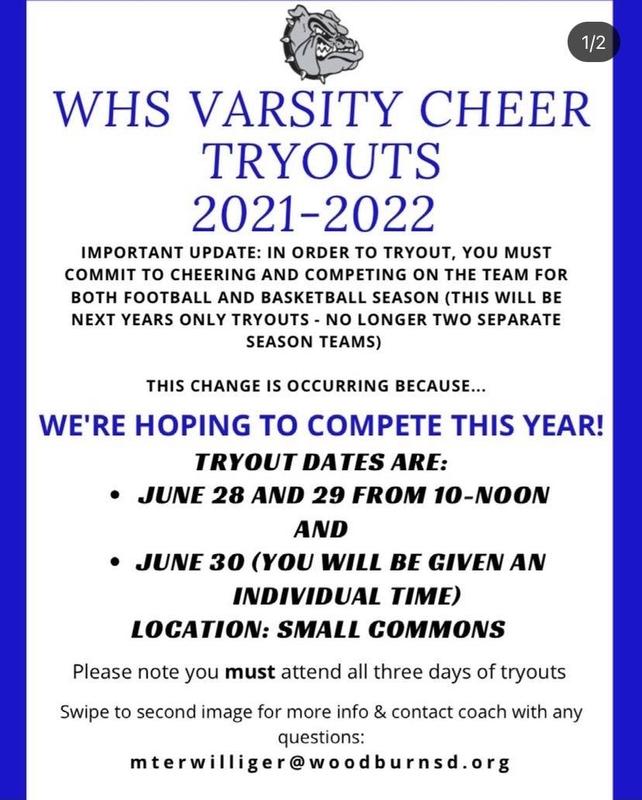 1/2

WHS VARSITY CHEER TRYOUTS 2021-2022

IMPORTANT UPDATE: IN ORDER TO TRYOUT, YOU MUST COMMIT TO CHEERING AND COMPETING ON THE TEAM FOR BOTH FOOTBALL AND BASKETBALL SEASON (THIS WILL BE NEXT YEARS ONLY TRYOUTS - NO LONGER TWO SEPARATE SEASON TEAMS)

THIS CHANGE IS OCCURRING BECAUSE...

WE'RE HOPING TO COMPETE THIS YEAR!

TRYOUT DATES ARE:

• JUNE 28 AND 29 FROM 10-NOON

AND

• JUNE 30 (YOU WILL BE GIVEN AN INDIVIDUAL TIME)

LOCATION: SMALL COMMONS

Please note you must attend all three days of tryouts

Swipe to second image for more info & contact coach with any questions:

mterwilliger@woodburnsd.org